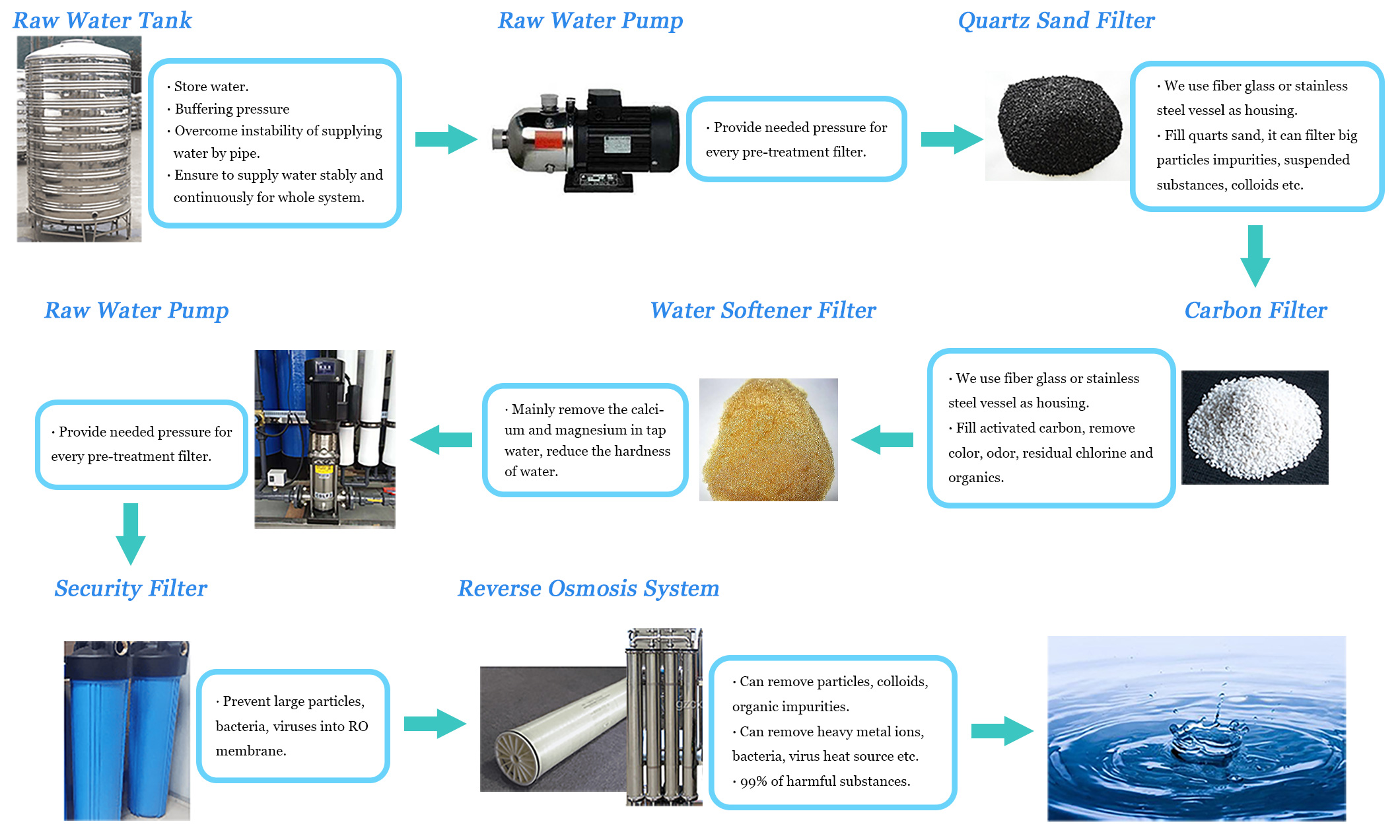 Raw Water Tank

· Store water.
· Buffering pressure
· Overcome instability of supplying water by pipe.
· Ensure to supply water stably and continuously for whole system.

Raw Water Pump

· Provide needed pressure for every pre-treatment filter.

Quartz Sand Filter

· We use fiber glass or stainless steel vessel as housing.
· Fill quarts sand, it can filter big particles impurities, suspended substances, colloids etc.

Carbon Filter

· We use fiber glass or stainless steel vessel as housing.
· Fill activated carbon, remove color, odor, residual chlorine and organics.

Water Softener Filter

· Mainly remove the calcium and magnesium in tap water, reduce the hardness of water.

Raw Water Pump

· Provide needed pressure for every pre-treatment filter.

Security Filter

· Prevent large particles, bacteria, viruses into RO membrane.

Reverse Osmosis System

· Can remove particles, colloids, organic impurities.
· Can remove heavy metal ions, bacteria, virus heat source etc.
· 99% of harmful substances.